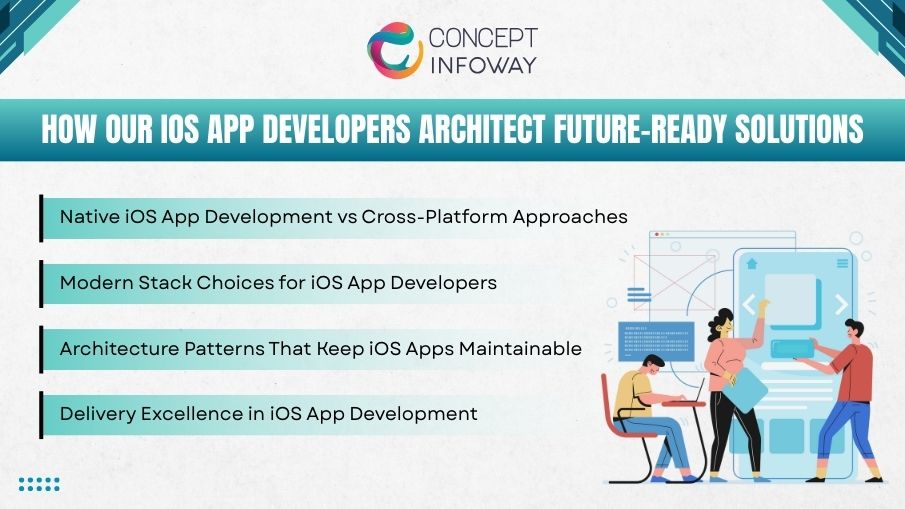 CONCEPT INFOWAY

HOW OUR IOS APP DEVELOPERS ARCHITECT FUTURE-READY SOLUTIONS

Native iOS App Development vs Cross-Platform Approaches

Modern Stack Choices for iOS App Developers

Architecture Patterns That Keep iOS Apps Maintainable

Delivery Excellence in iOS App Development